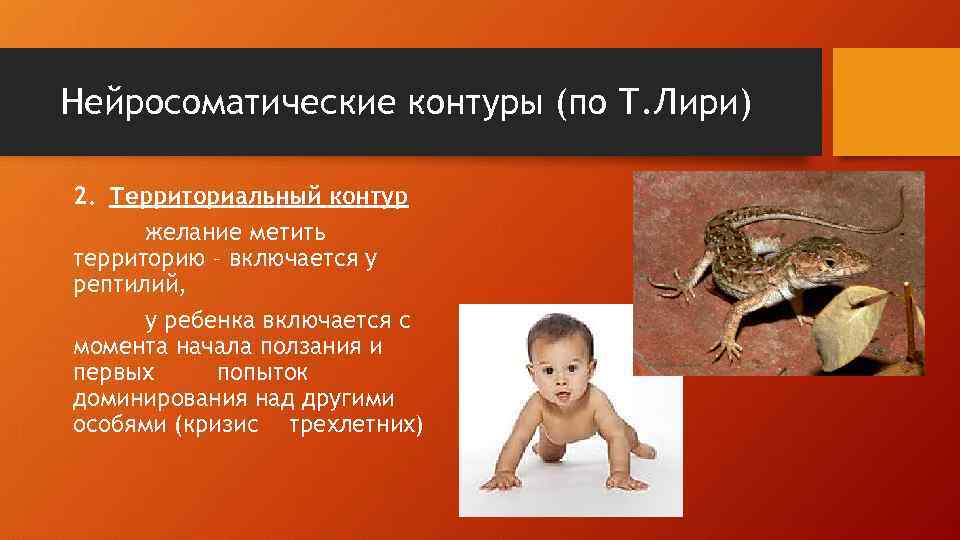 Нейросоматические контуры (по Т.Лири)

2. Территориальный контур

желание метить территорию – включается у рептилий,

у ребенка включается с момента начала ползания и первых попыток доминирования над другими особями (кризис трехлетних)